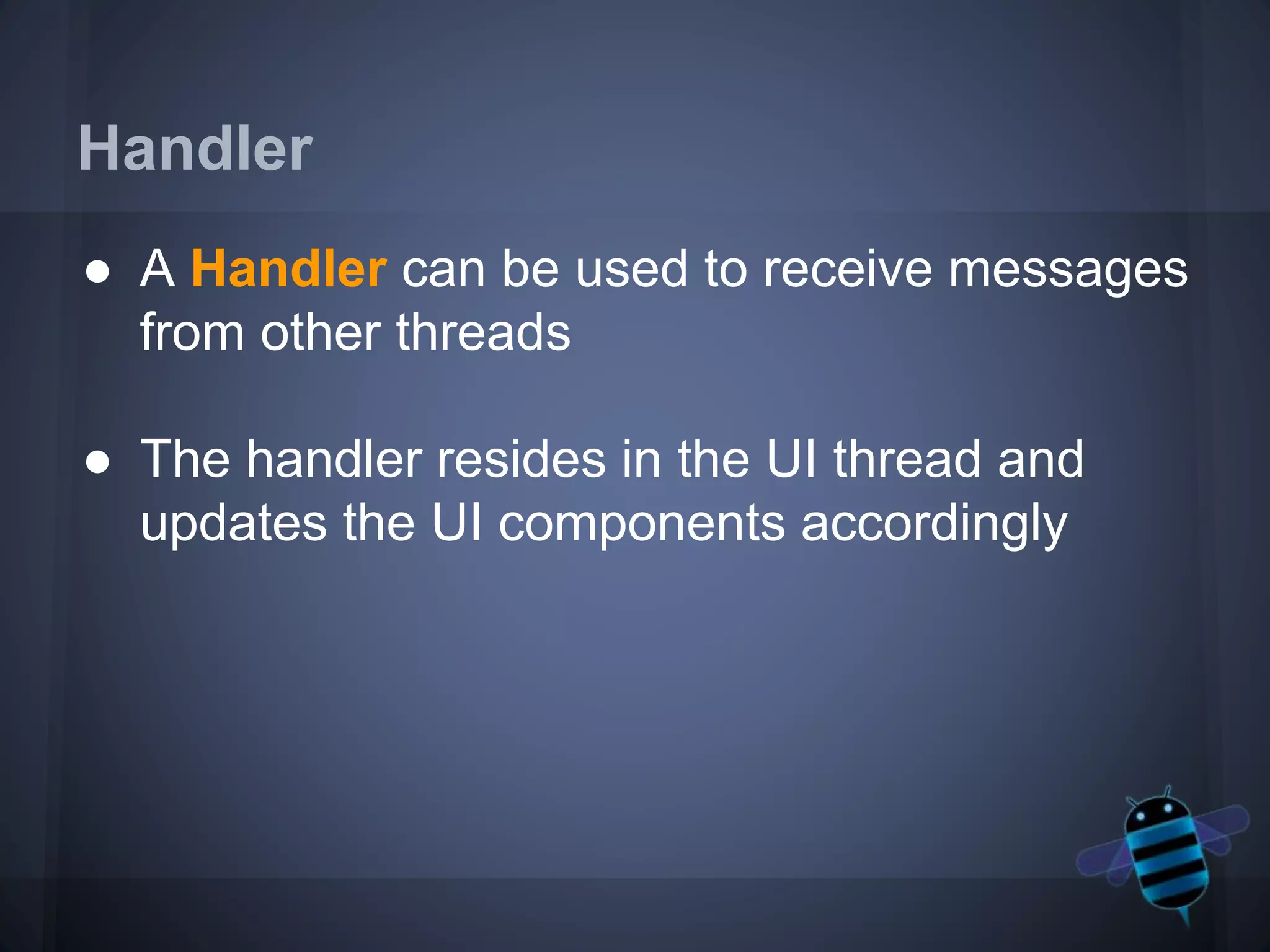 Handler

● A Handler can be used to receive messages from other threads

● The handler resides in the UI thread and updates the UI components accordingly